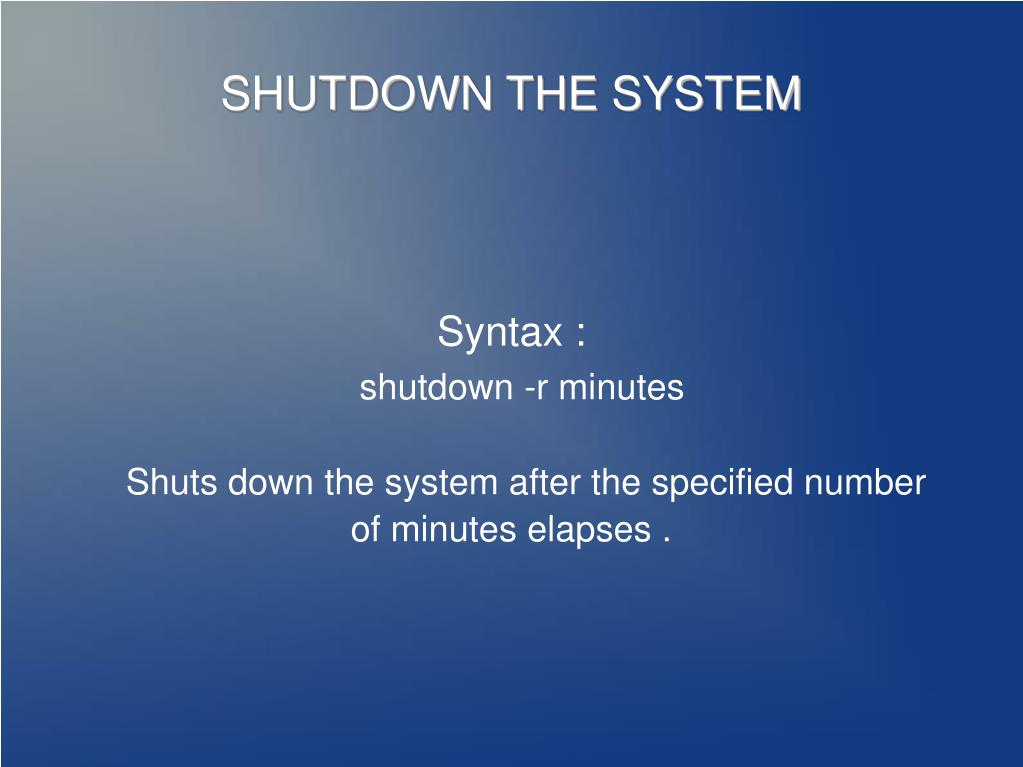 SHUTDOWN THE SYSTEM

Syntax :
shutdown -r minutes

Shuts down the system after the specified number of minutes elapses .